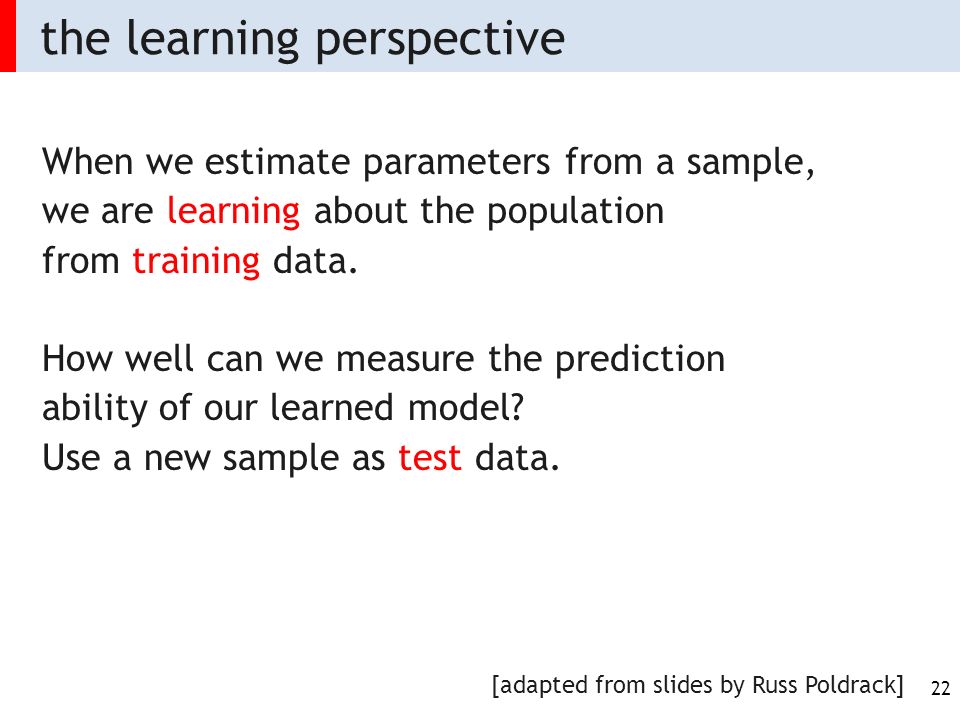 the learning perspective

When we estimate parameters from a sample, we are learning about the population from training data.

How well can we measure the prediction ability of our learned model? Use a new sample as test data.

[adapted from slides by Russ Poldrack] 22